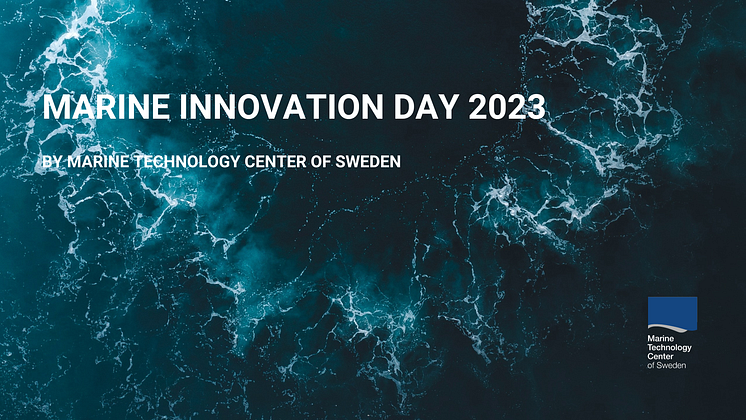 MARINE INNOVATION DAY 2023

BY MARINE TECHNOLOGY CENTER OF SWEDEN

Marine Technology Center of Sweden